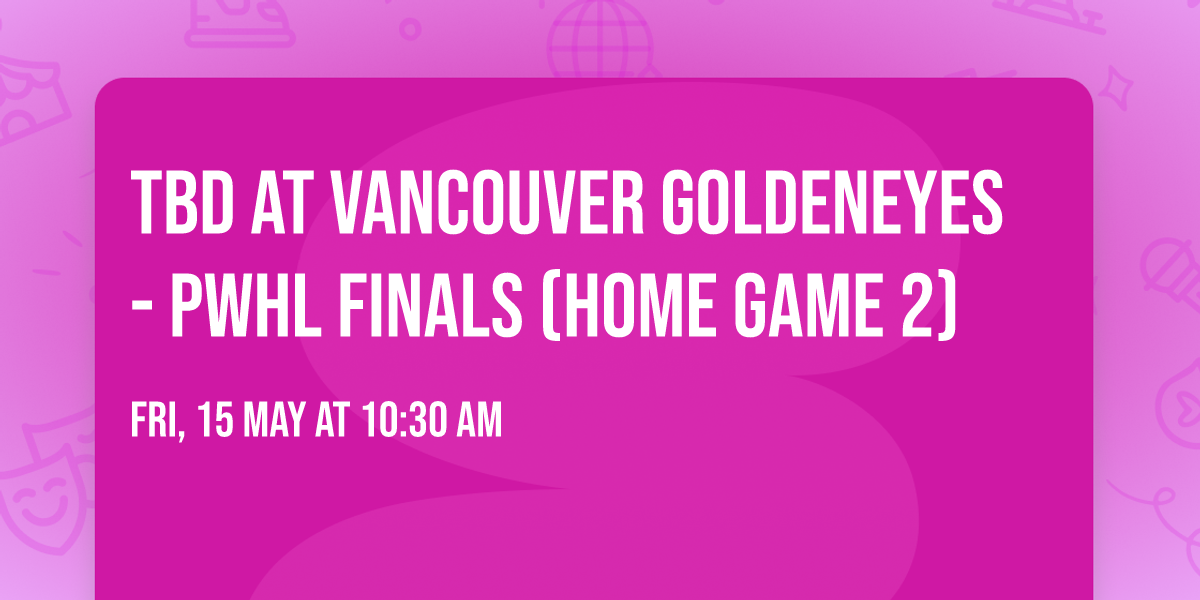 TBD AT VANCOUVER GOLDENEYES - PWHL FINALS (HOME GAME 2)

FRI, 15 MAY AT 10:30 AM